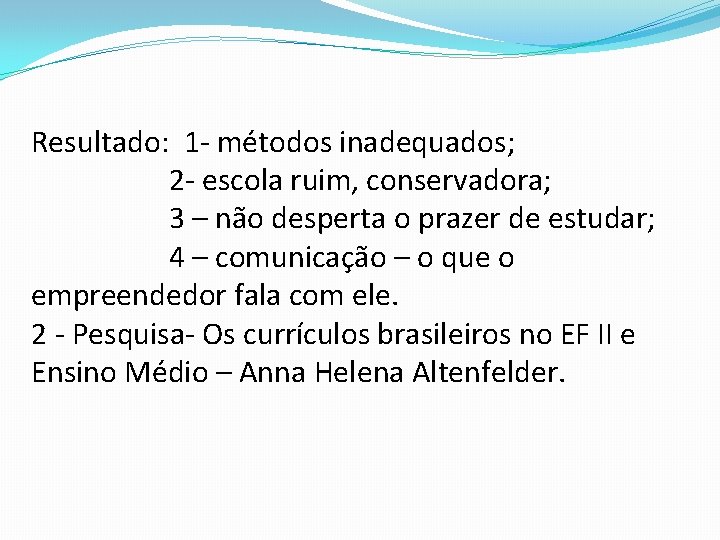 Resultado: 1- métodos inadequados;
2- escola ruim, conservadora;
3 – não desperta o prazer de estudar;
4 – comunicação – o que o empreendedor fala com ele.
2 - Pesquisa- Os currículos brasileiros no EF II e Ensino Médio – Anna Helena Altenfelder.